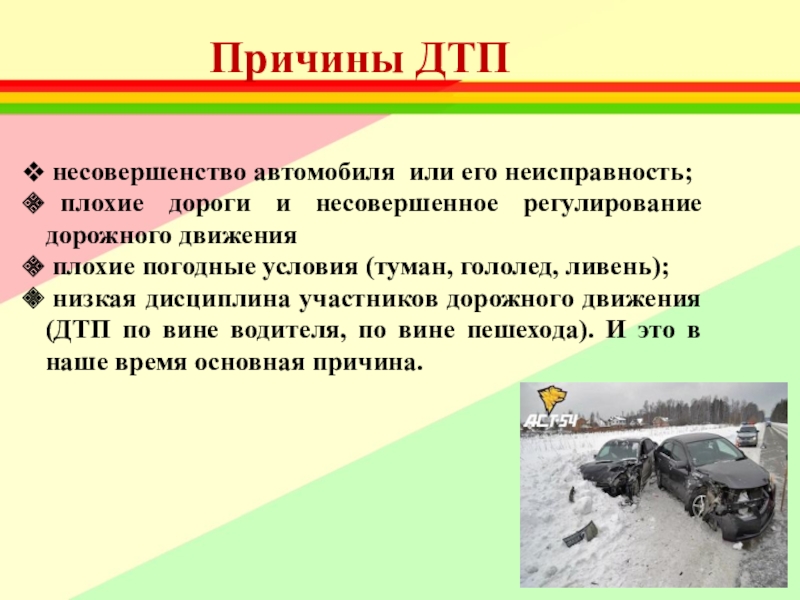 Причины ДТП

❖ несовершенство автомобиля  или его неисправность;
❖ плохие дороги и несовершенное регулирование дорожного движения
❖ плохие погодные условия (туман, гололед, ливень);
❖ низкая дисциплина участников дорожного движения (ДТП по вине водителя, по вине пешехода). И это в наше время основная причина.

АСТ-54